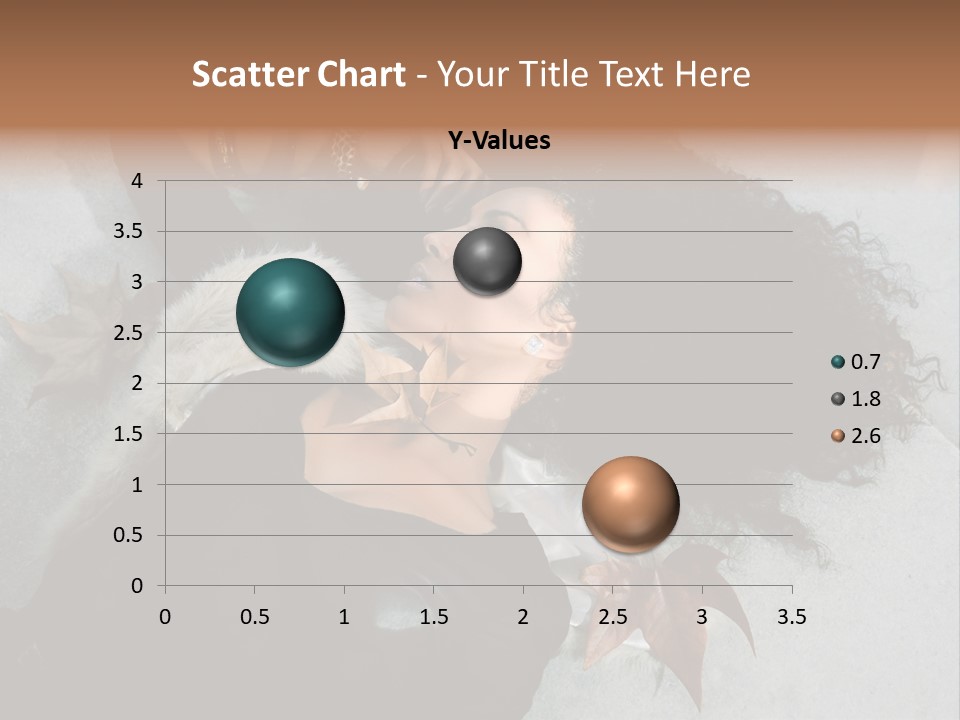 Scatter Chart - Your Title Text Here

Y-Values

4
3.5
3
2.5
2
1.5
1
0.5
0

0 0.5 1 1.5 2 2.5 3 3.5

0.7
1.8
2.6